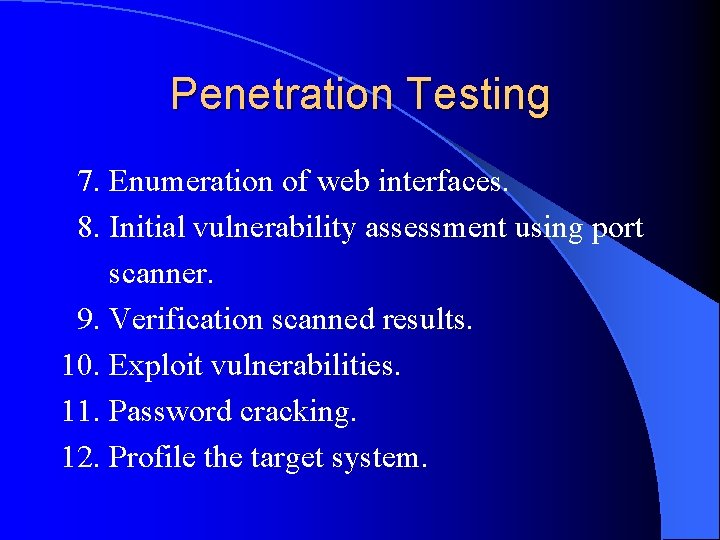 Penetration Testing

7. Enumeration of web interfaces.
8. Initial vulnerability assessment using port scanner.
9. Verification scanned results.
10. Exploit vulnerabilities.
11. Password cracking.
12. Profile the target system.